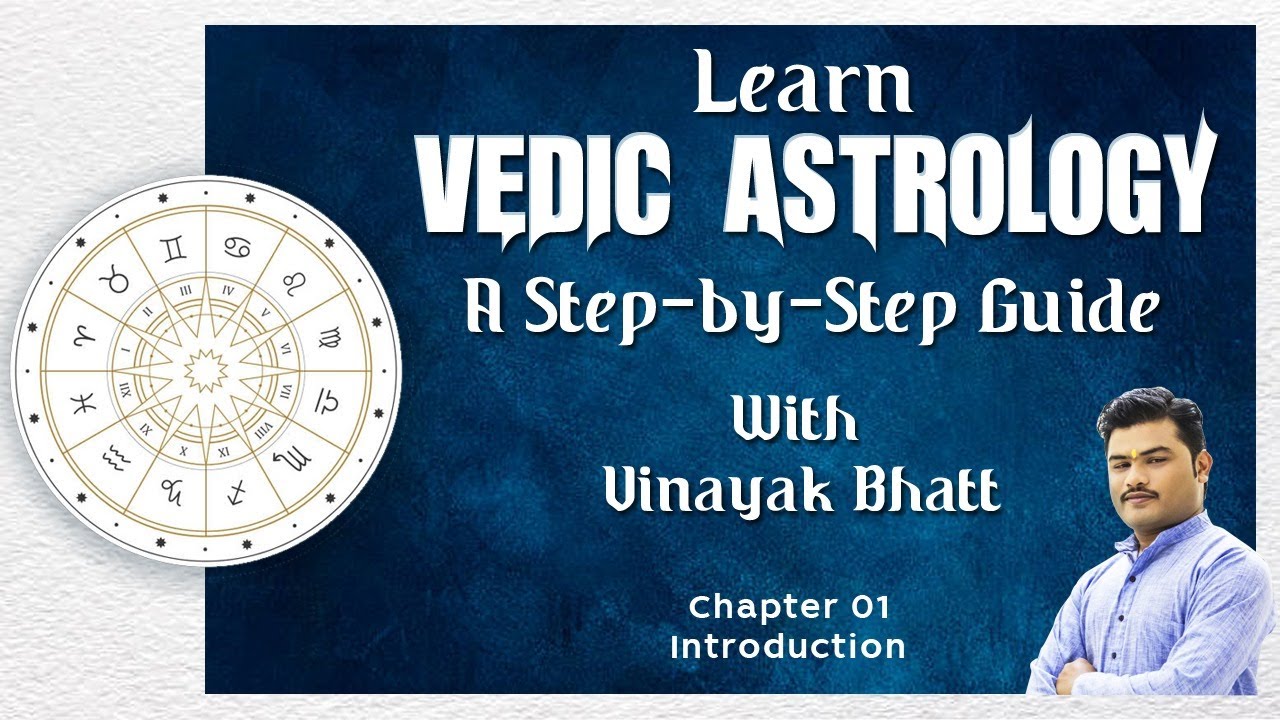 Learn
VEDIC ASTROLOGY
A Step-by-Step Guide
With
Vinayak Bhatt

Chapter 01
Introduction

I
II
III
IV
V
VI
VII
VIII
IX
X
XI
XII